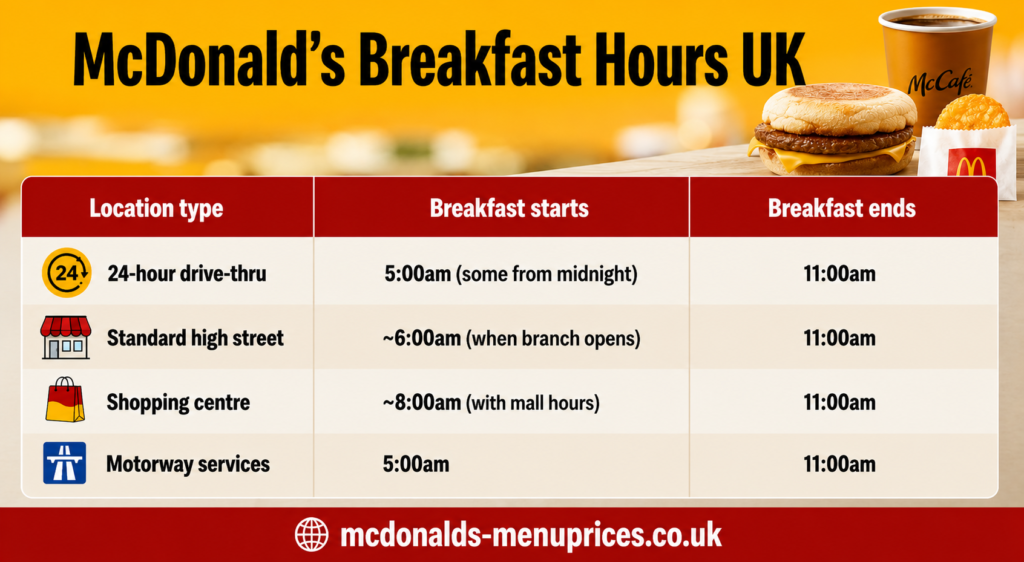 McDonald's Breakfast Hours UK

McCafé

| Location type | Breakfast starts | Breakfast ends |
|---|---|---|
| 24 24-hour drive-thru | 5:00am (some from midnight) | 11:00am |
| Standard high street | ~6:00am (when branch opens) | 11:00am |
| Shopping centre | ~8:00am (with mall hours) | 11:00am |
| Motorway services | 5:00am | 11:00am |

mcdonalds-menuprices.co.uk